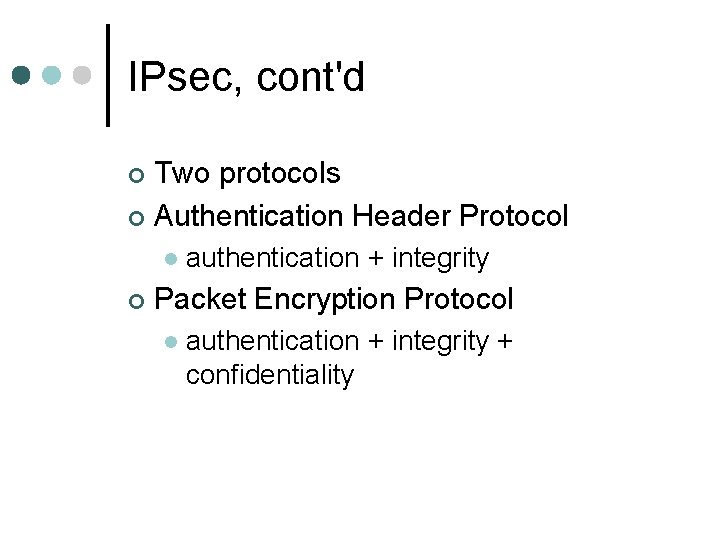 IPsec, cont'd

Two protocols
Authentication Header Protocol
authentication + integrity
Packet Encryption Protocol
authentication + integrity + confidentiality